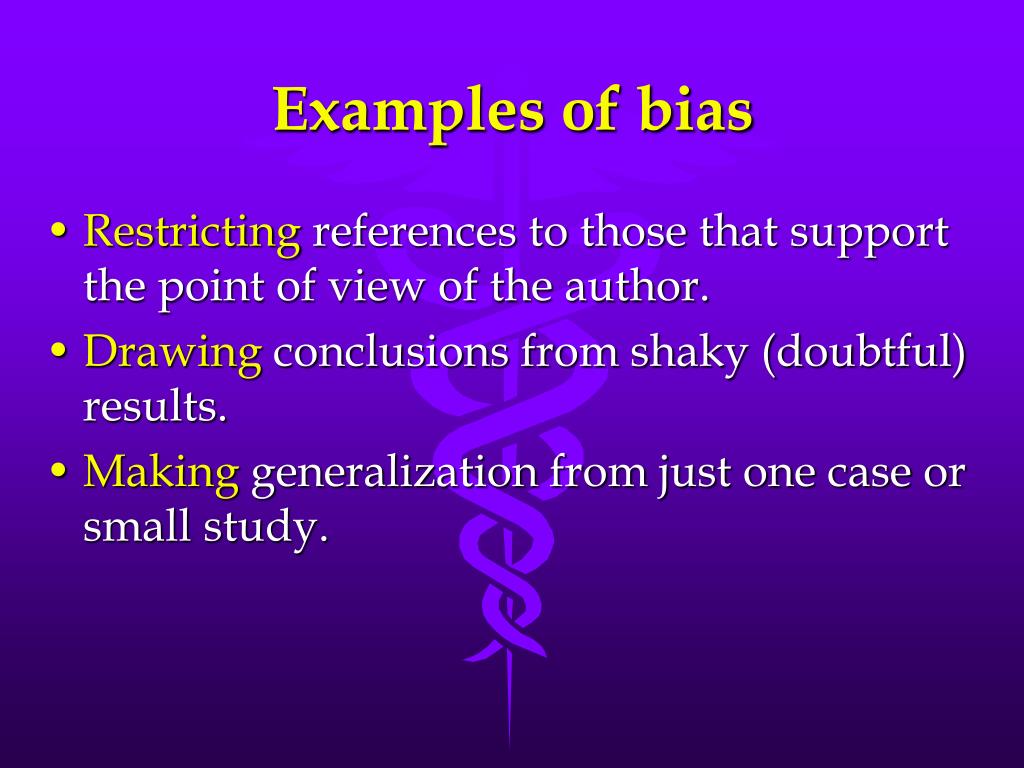 Examples of bias

• Restricting references to those that support the point of view of the author.
• Drawing conclusions from shaky (doubtful) results.
• Making generalization from just one case or small study.